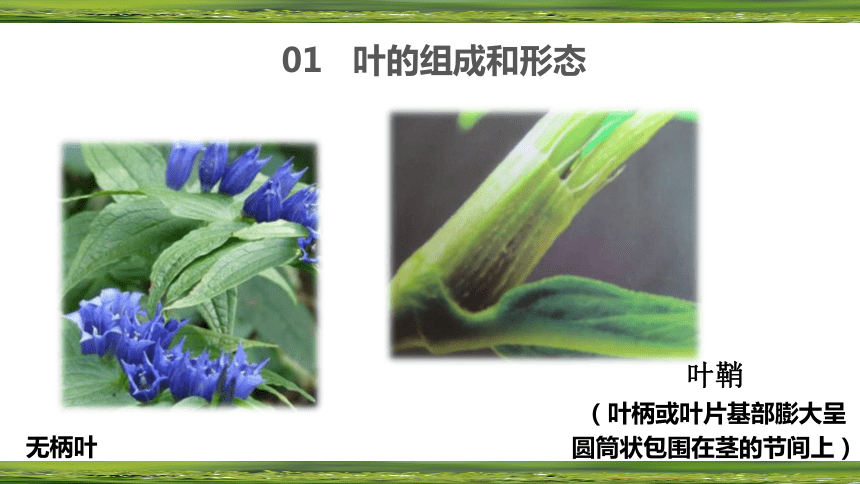 01 叶的组成和形态

无柄叶

叶鞘
（叶柄或叶片基部膨大呈圆筒状包围在茎的节间上）